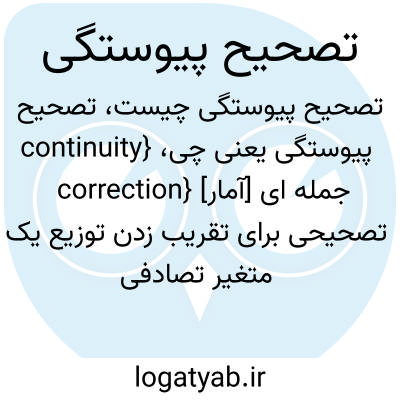 تصحیح پیوستگی

تصحیح پیوستگی چیست، تصحیح پیوستگی یعنی چی، {continuity correction} جمله ای [آمار] تصحیحی برای تقریب زدن توزیع یک متغیر تصادفی

logatyab.ir